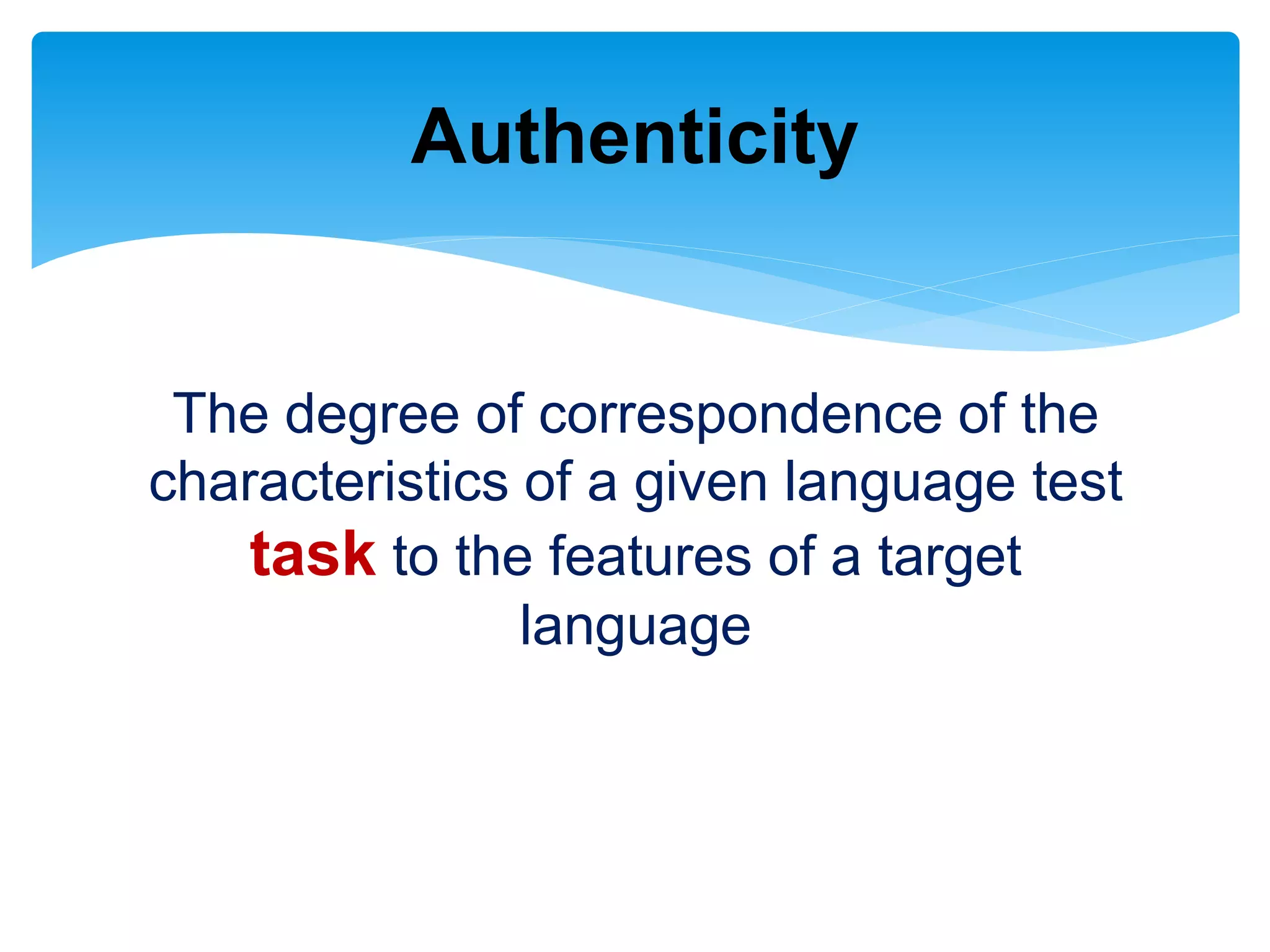 Authenticity

The degree of correspondence of the characteristics of a given language test task to the features of a target language